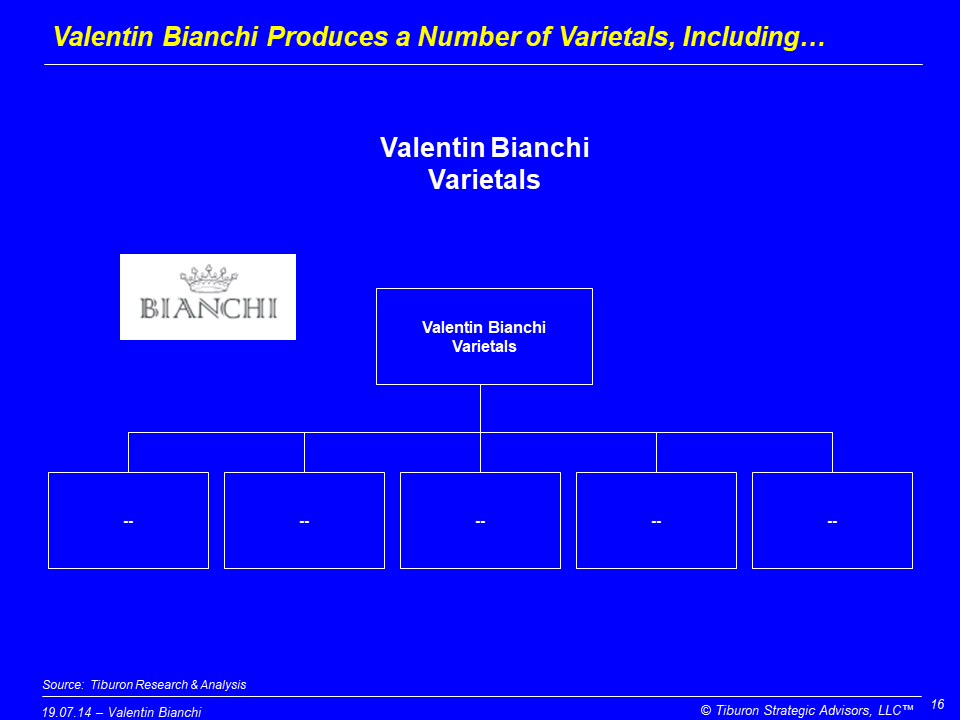 Valentin Bianchi Produces a Number of Varietals, Including…

Valentin Bianchi
Varietals

BIANCHI

Valentin Bianchi
Varietals

--

--

--

--

--

Source: Tiburon Research & Analysis

19.07.14 – Valentin Bianchi

© Tiburon Strategic Advisors, LLC™

16